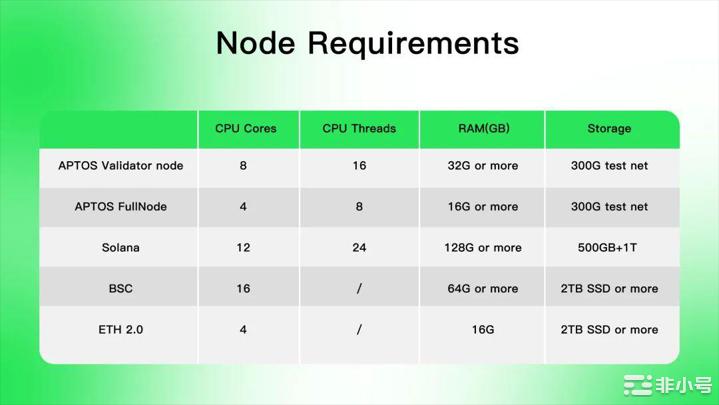 Node Requirements

| | CPU Cores | CPU Threads | RAM(GB) | Storage |
|---|---|---|---|---|
| APTOS Validator node | 8 | 16 | 32G or more | 300G test net |
| APTOS FullNode | 4 | 8 | 16G or more | 300G test net |
| Solana | 12 | 24 | 128G or more | 500GB+1T |
| BSC | 16 | / | 64G or more | 2TB SSD or more |
| ETH 2.0 | 4 | / | 16G | 2TB SSD or more |

非小号